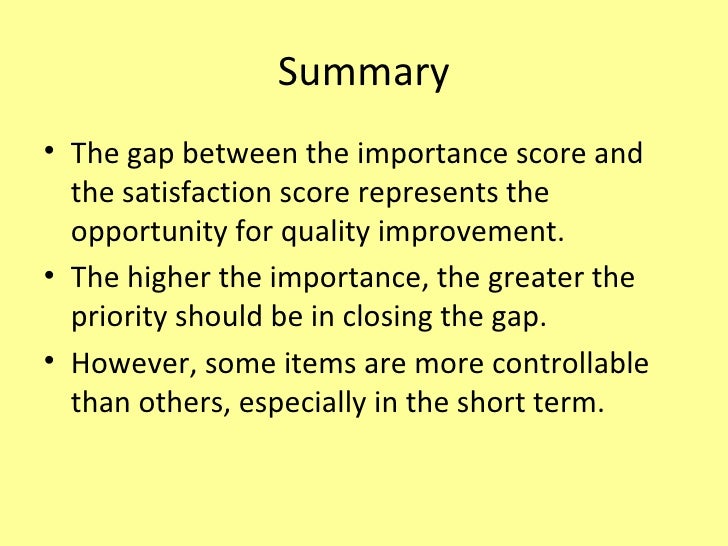 Summary

• The gap between the importance score and the satisfaction score represents the opportunity for quality improvement.

• The higher the importance, the greater the priority should be in closing the gap.

• However, some items are more controllable than others, especially in the short term.